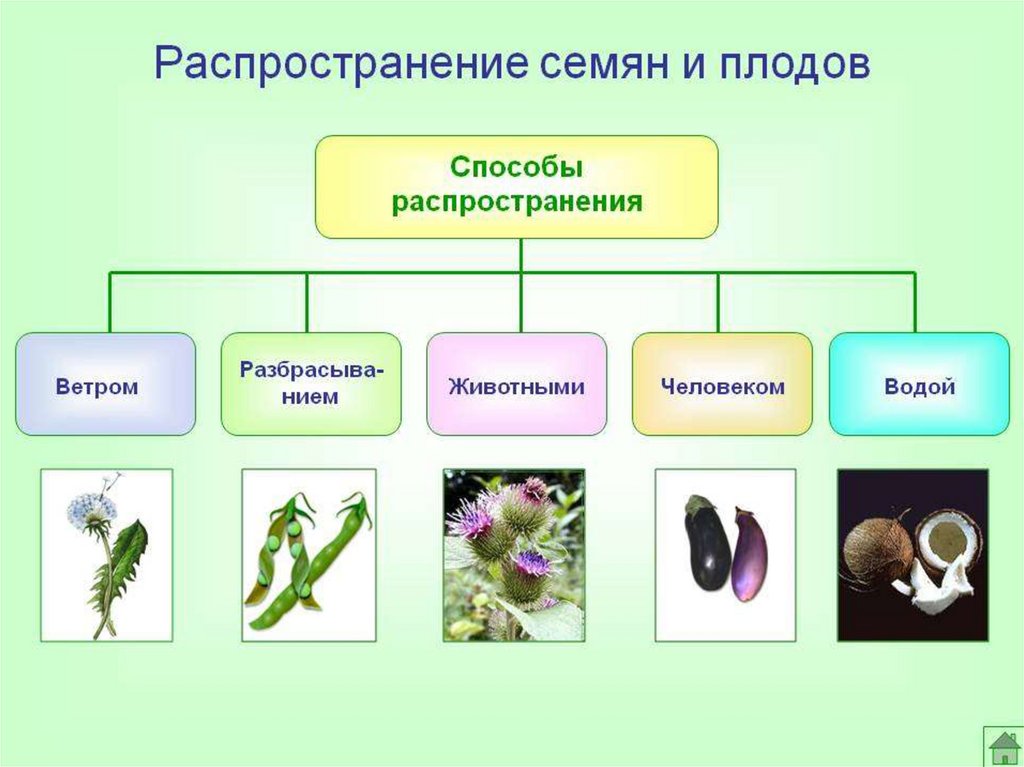 Распространение семян и плодов

Способы распространения

Ветром

Разбрасыванием

Животными

Человеком

Водой